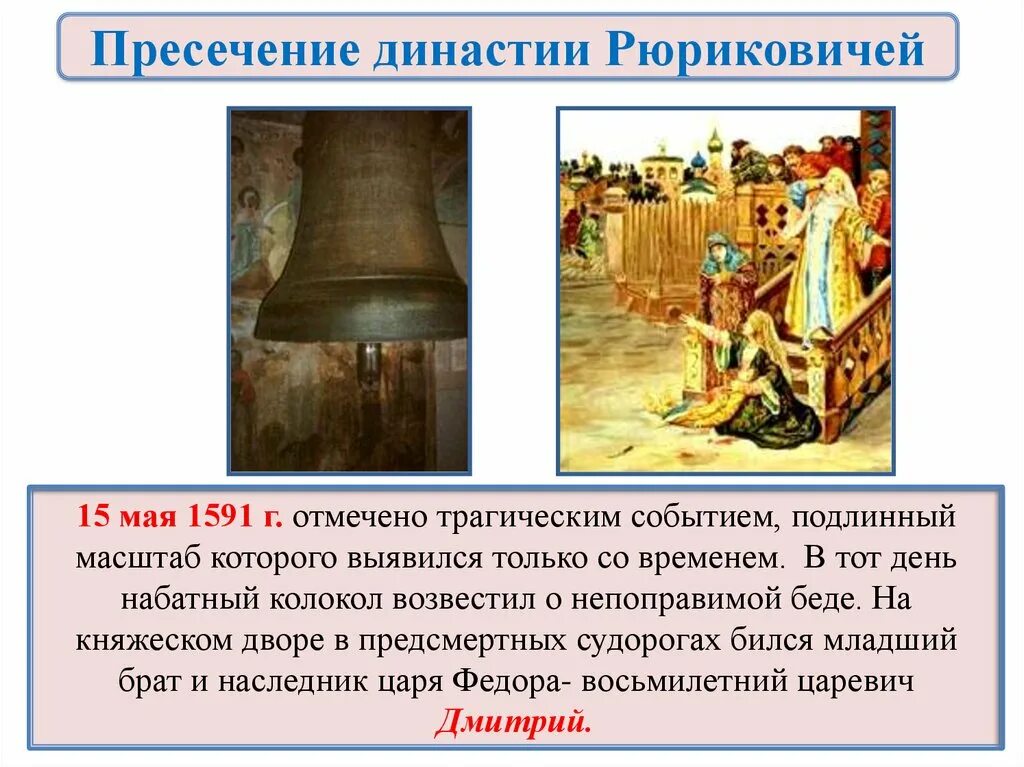 Пресечение династии Рюриковичей

15 мая 1591 г. отмечено трагическим событием, подлинный масштаб которого выявился только со временем. В тот день набатный колокол возвестил о непоправимой беде. На княжеском дворе в предсмертных судорогах бился младший брат и наследник царя Федора- восьмилетний царевич Дмитрий.